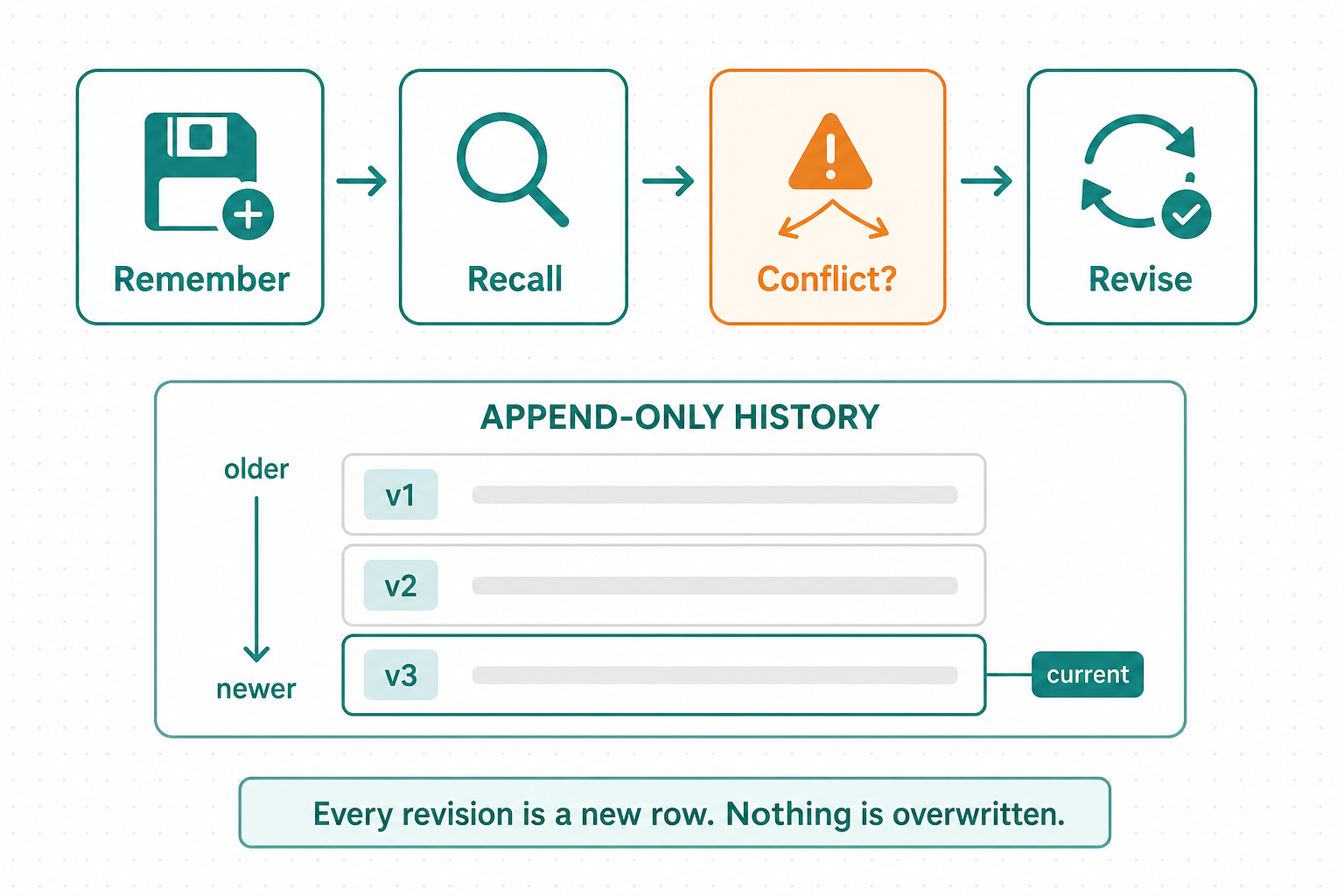 Remember

Recall

Conflict?

Revise

APPEND-ONLY HISTORY

older

newer

v1

v2

v3

current

Every revision is a new row. Nothing is overwritten.